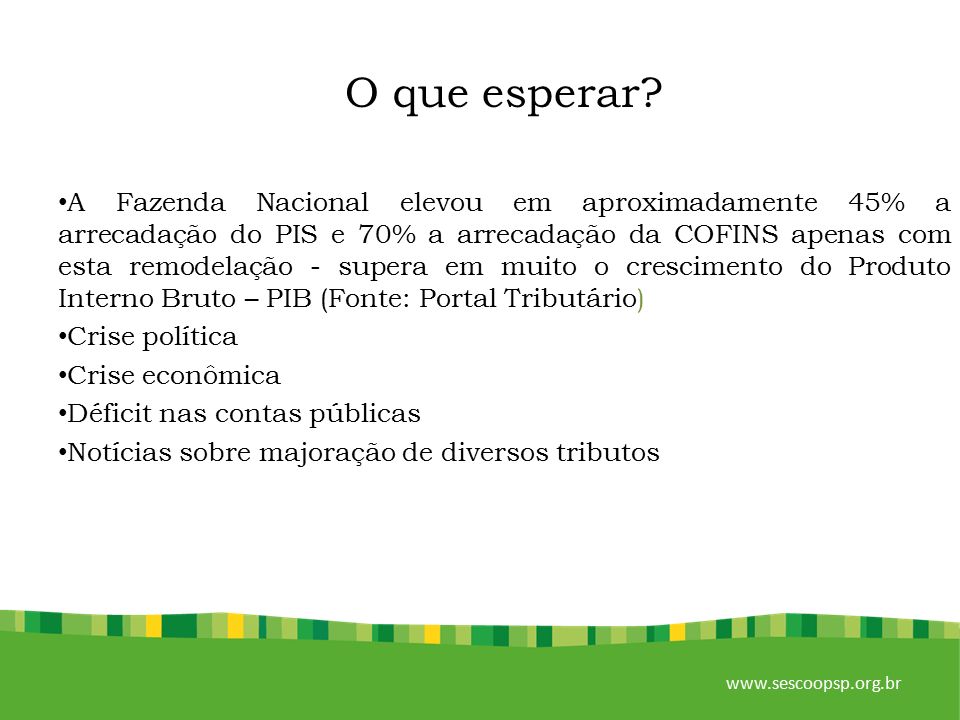 O que esperar?

•A Fazenda Nacional elevou em aproximadamente 45% a arrecadação do PIS e 70% a arrecadação da COFINS apenas com esta remodelação - supera em muito o crescimento do Produto Interno Bruto – PIB (Fonte: Portal Tributário)

•Crise política

•Crise econômica

•Déficit nas contas públicas

•Notícias sobre majoração de diversos tributos

www.sescoopsp.org.br